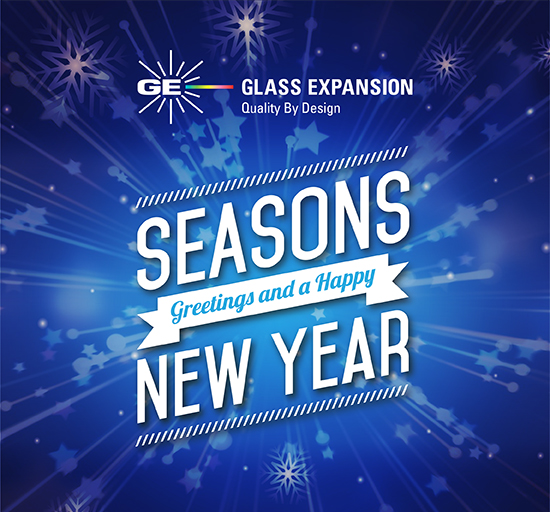 GE GLASS EXPANSION
Quality By Design

SEASONS
Greetings and a Happy
NEW YEAR